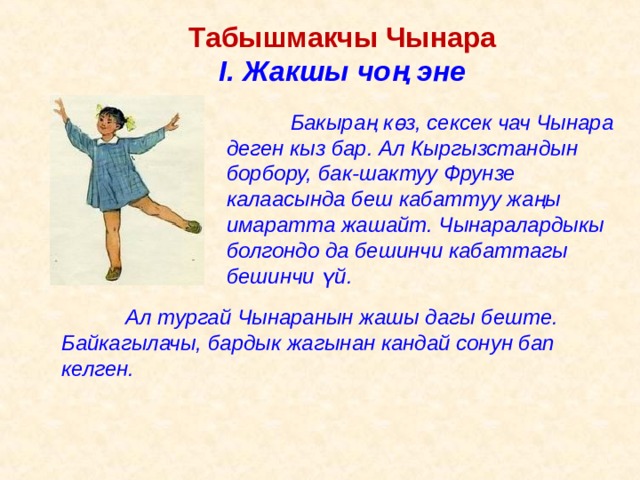 Табышмакчы Чынара
I. Жакшы чоң эне

Бакыраң көз, сексек чач Чынара деген кыз бар. Ал Кыргызстандын борбору, бак-шактуу Фрунзе калаасында беш кабаттуу жаңы имаратта жашайт. Чынаралардыкы болгондо да бешинчи кабаттагы бешинчи үй.

Ал тургай Чынаранын жашы дагы беште. Байкагылачы, бардык жагынан кандай сонун бап келген.